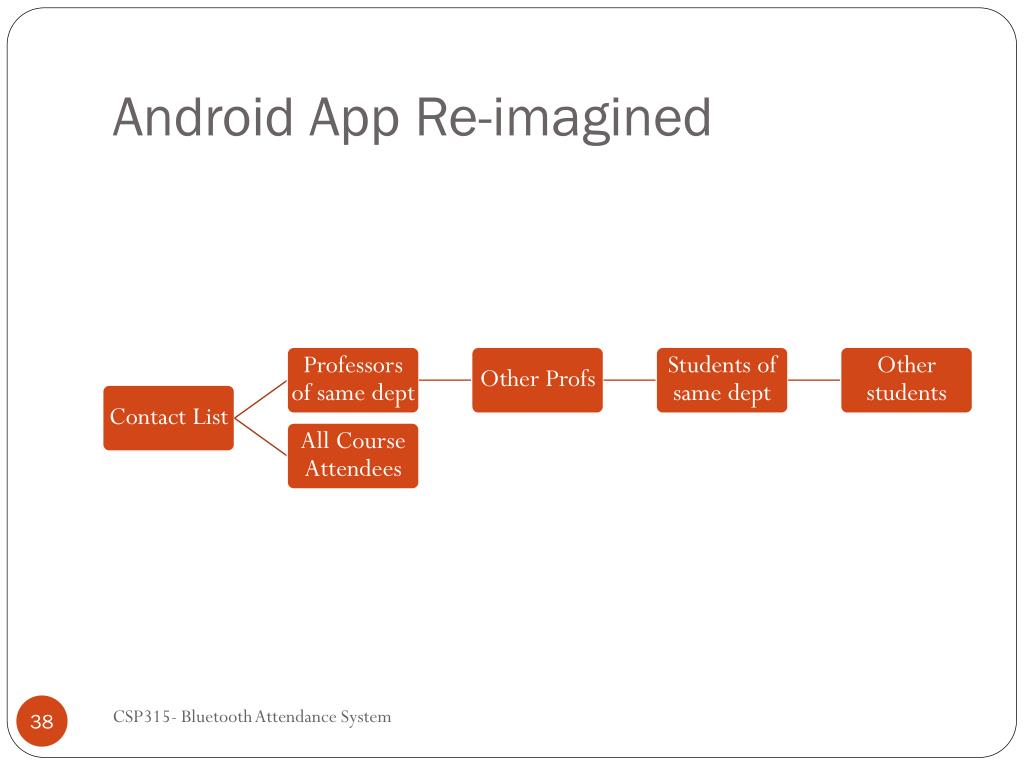 Android App Re-imagined

Contact List

Professors of same dept

Other Profs

Students of same dept

Other students

All Course Attendees

38

CSP315- Bluetooth Attendance System